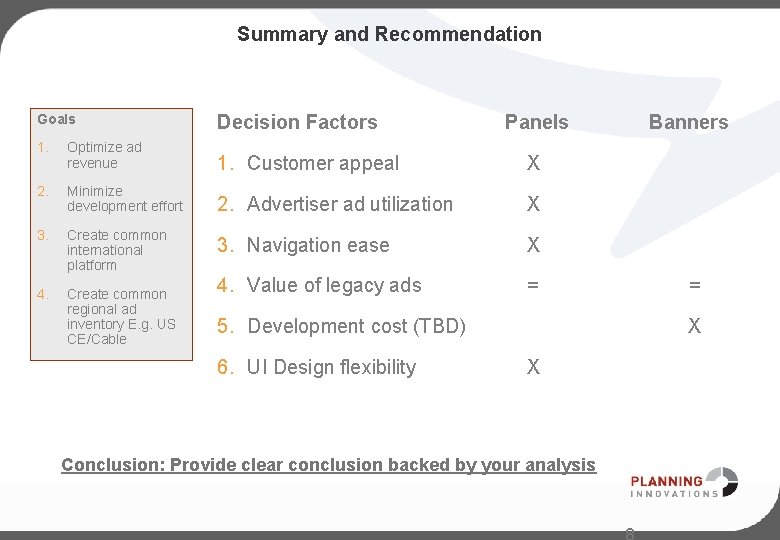 Summary and Recommendation

Goals

1. Optimize ad revenue
2. Minimize development effort
3. Create common international platform
4. Create common regional ad inventory E.g. US CE/Cable

| Decision Factors | Panels | Banners |
|---|---|---|
| 1. Customer appeal | X | |
| 2. Advertiser ad utilization | X | |
| 3. Navigation ease | X | |
| 4. Value of legacy ads | = | = |
| 5. Development cost (TBD) | | X |
| 6. UI Design flexibility | X | |

Conclusion: Provide clear conclusion backed by your analysis

PLANNING INNOVATIONS

6